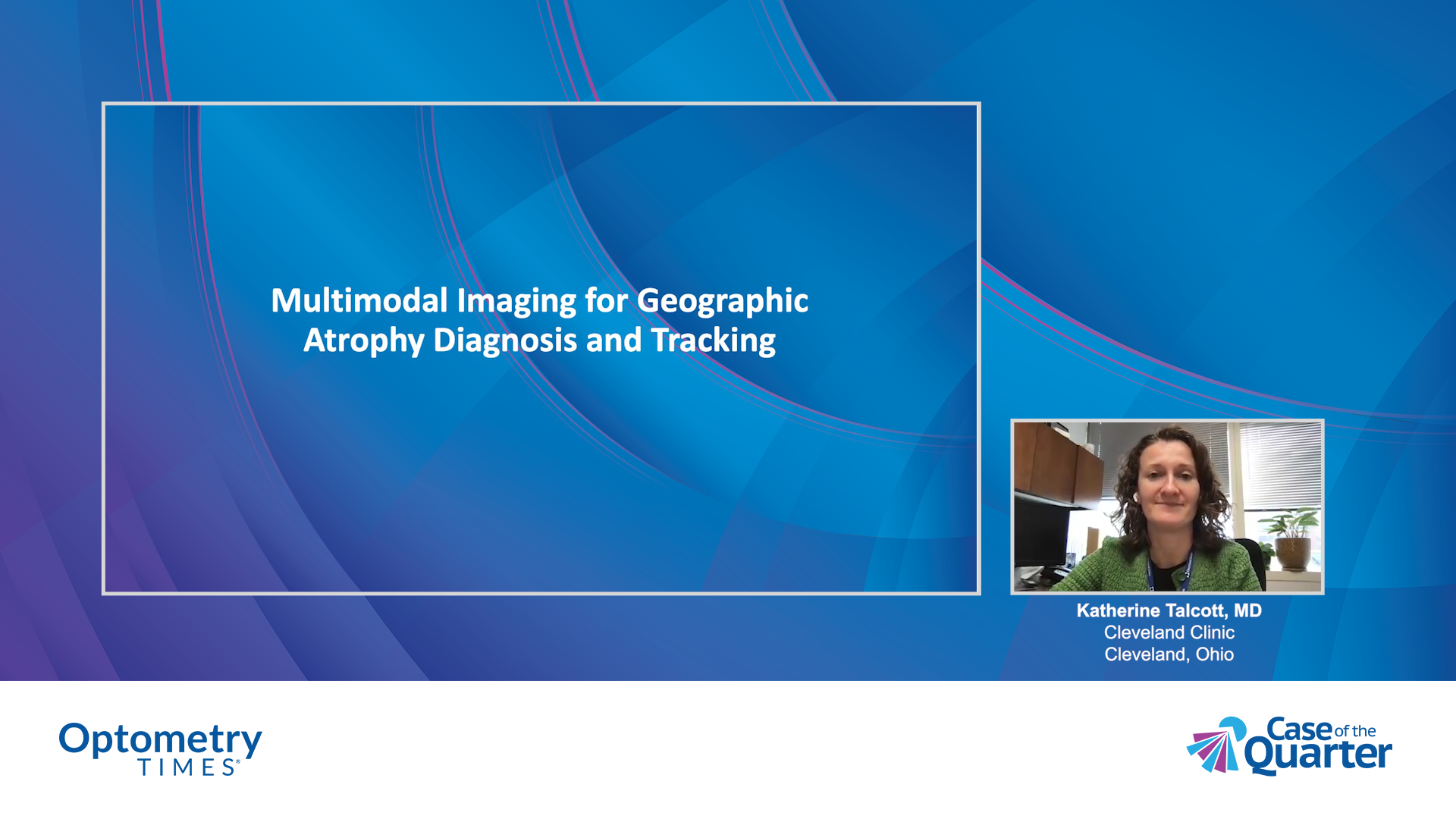 Multimodal Imaging for Geographic Atrophy Diagnosis and Tracking

Katherine Talcott, MD
Cleveland Clinic
Cleveland, Ohio

Optometry TIMES®

Case of the Quarter